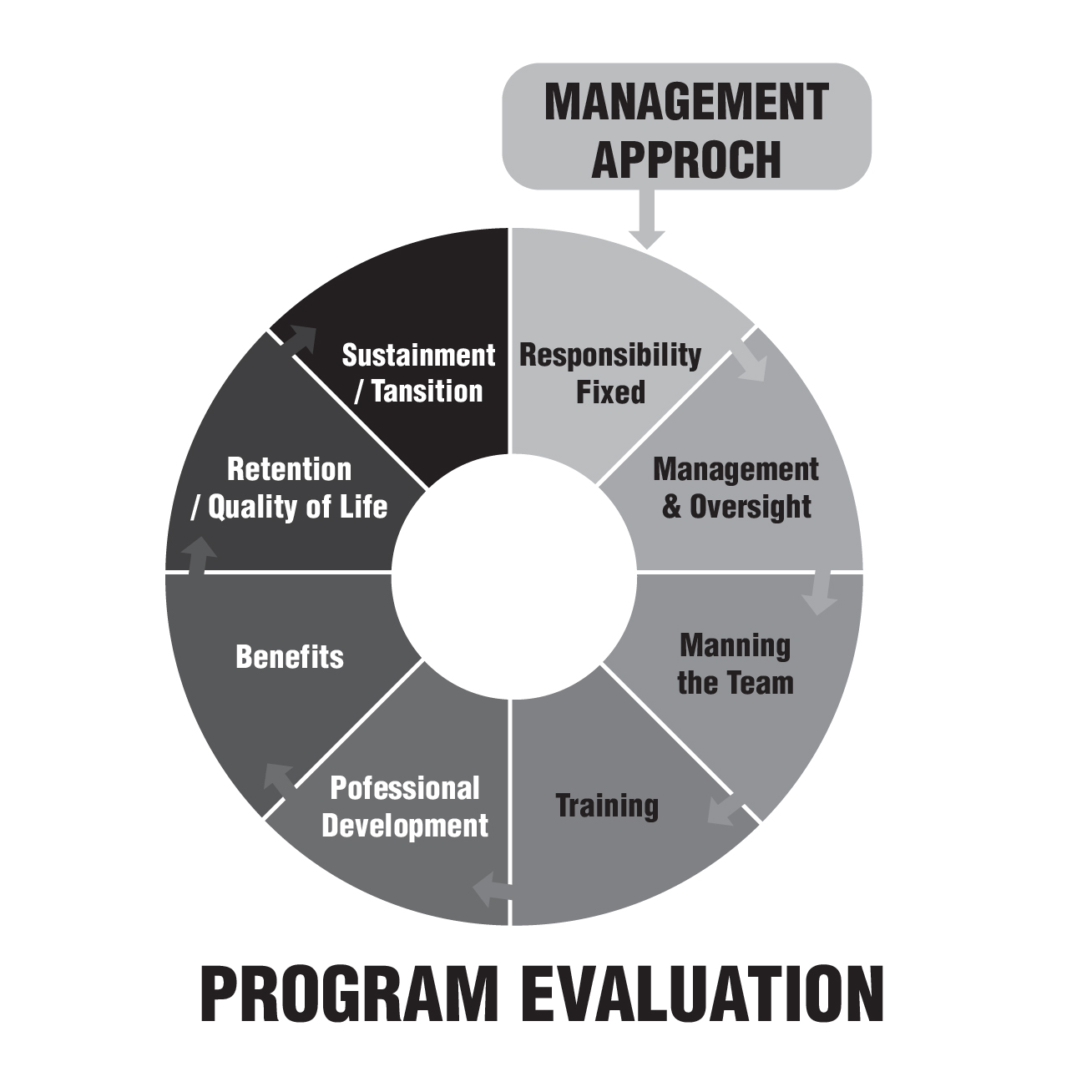 MANAGEMENT APPROCH

Responsibility Fixed

Management & Oversight

Manning the Team

Training

Pofessional Development

Benefits

Retention / Quality of Life

Sustainment / Tansition

PROGRAM EVALUATION